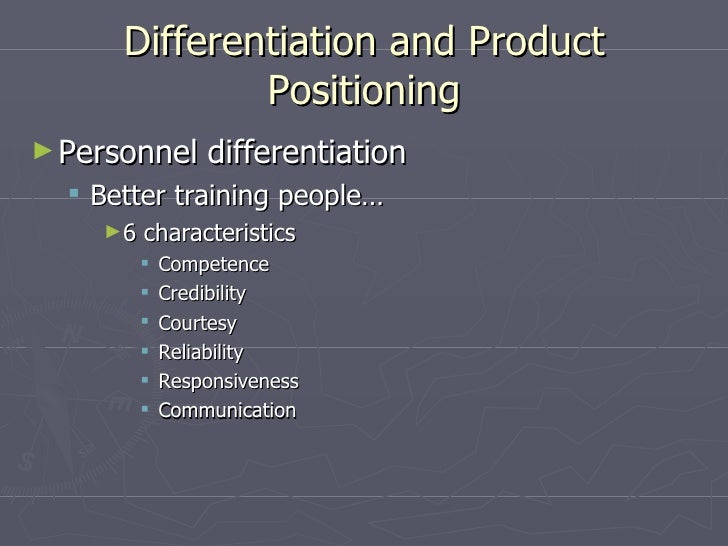 Differentiation and Product Positioning

Personnel differentiation

Better training people…

6 characteristics

Competence

Credibility

Courtesy

Reliability

Responsiveness

Communication